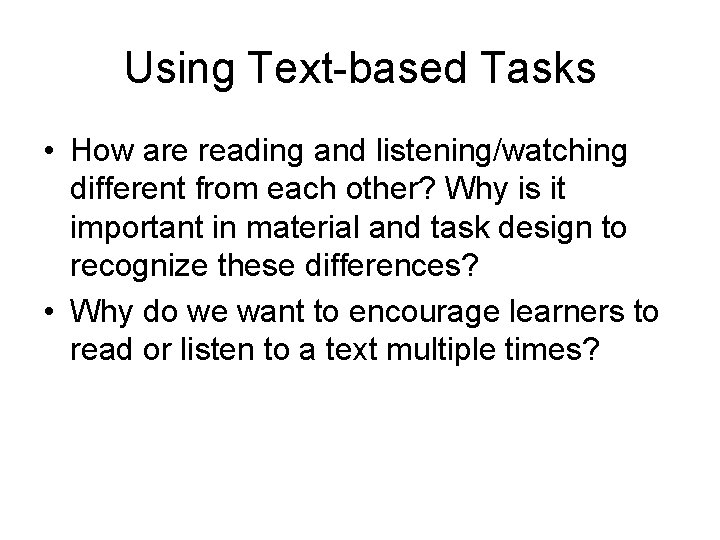 Using Text-based Tasks

• How are reading and listening/watching different from each other? Why is it important in material and task design to recognize these differences?
• Why do we want to encourage learners to read or listen to a text multiple times?